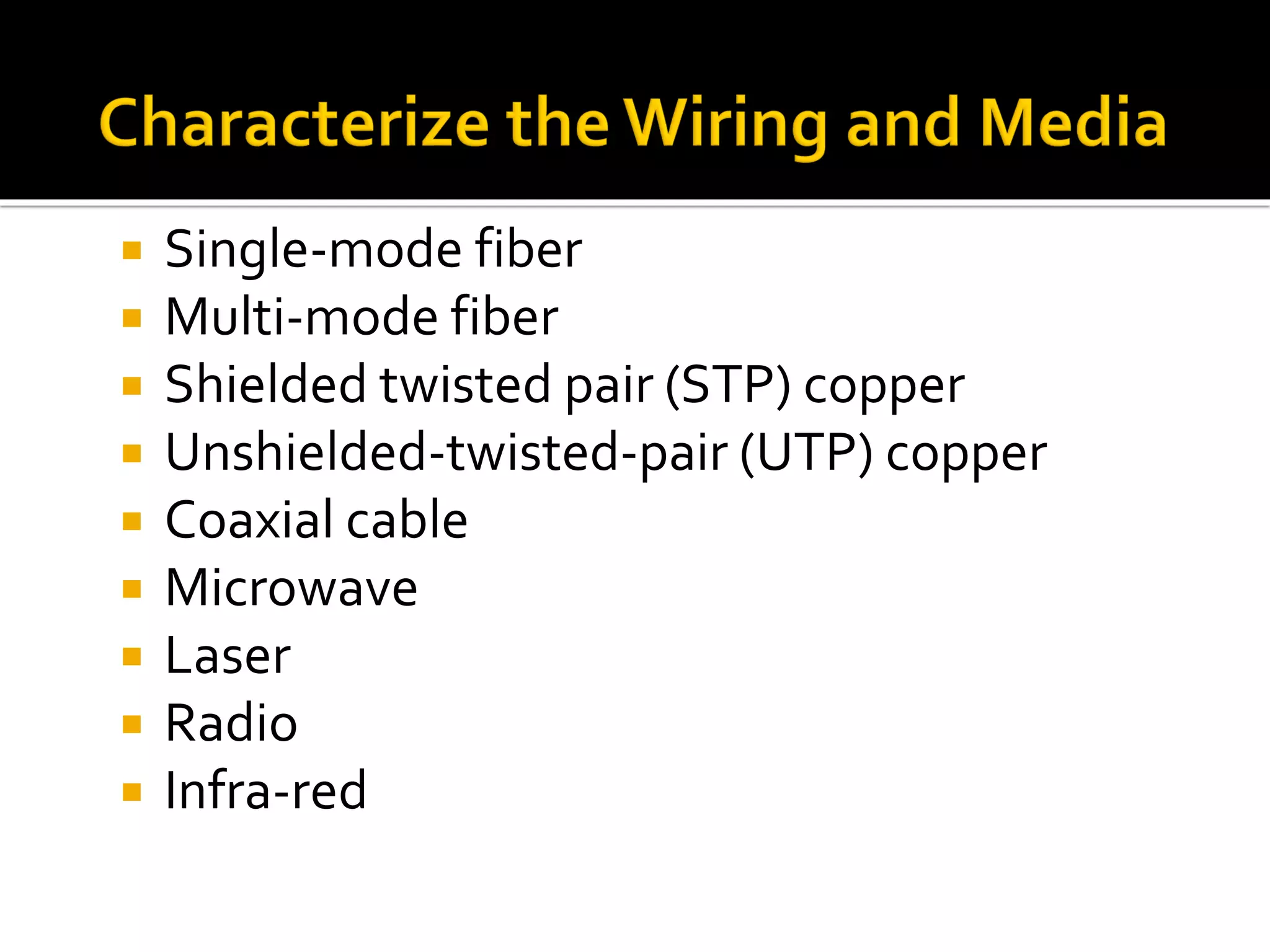 Characterize the Wiring and Media

- Single-mode fiber
- Multi-mode fiber
- Shielded twisted pair (STP) copper
- Unshielded-twisted-pair (UTP) copper
- Coaxial cable
- Microwave
- Laser
- Radio
- Infra-red